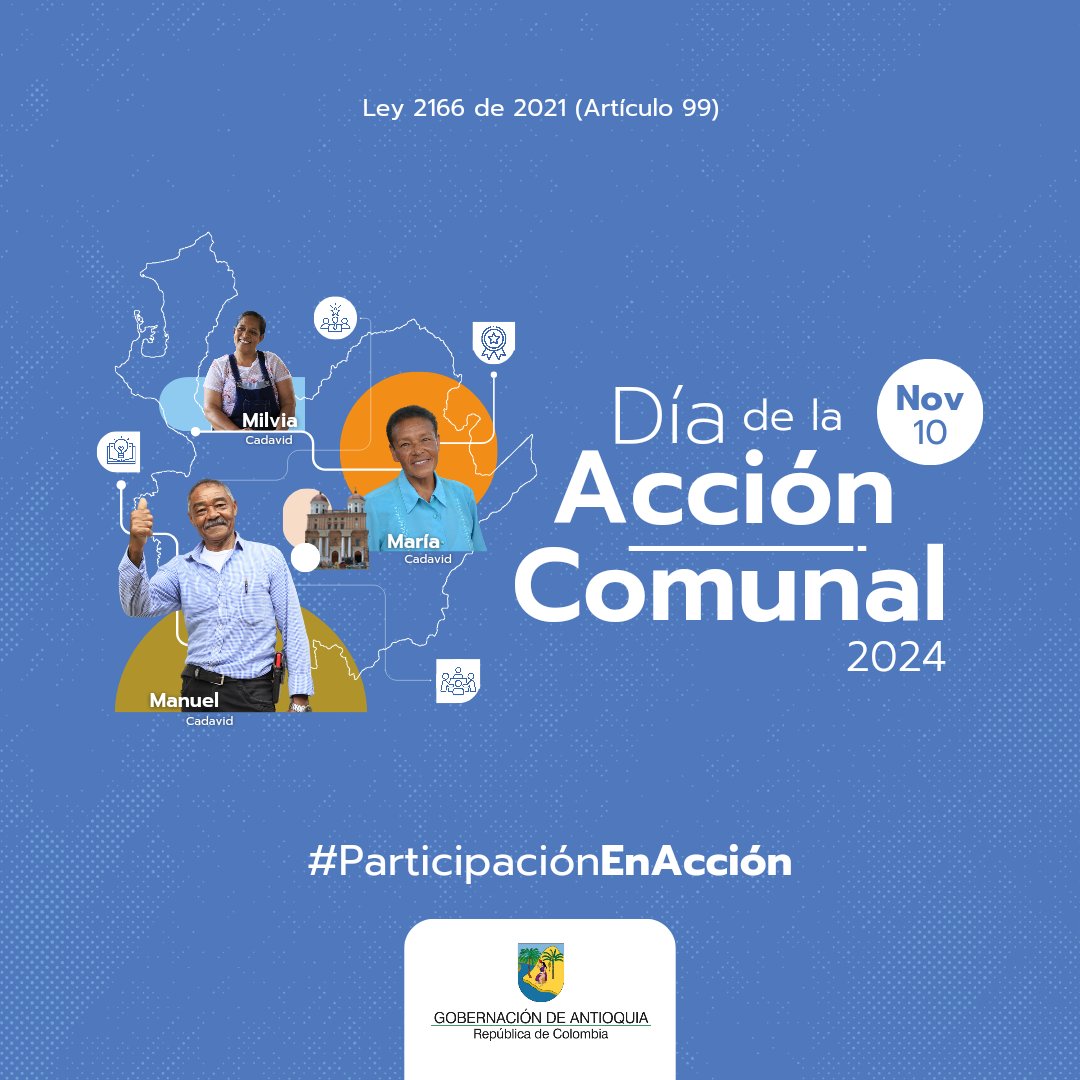 Ley 2166 de 2021 (Artículo 99)

Milvia
Cadavid

María
Cadavid

Manuel
Cadavid

Día de la Acción Comunal 2024

Nov 10

#ParticipaciónEnAcción

GOBERNACIÓN DE ANTIOQUIA
República de Colombia